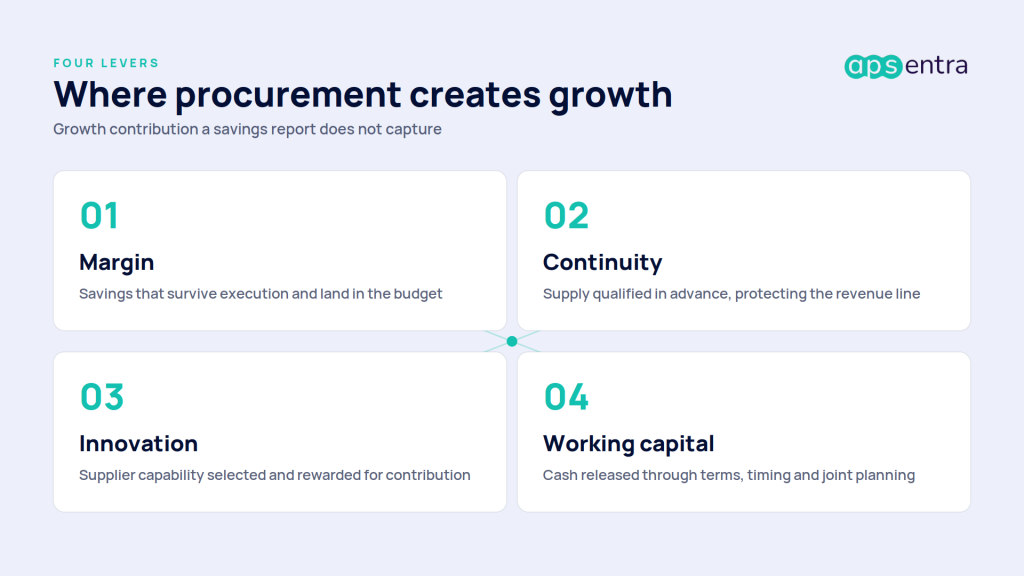 FOUR LEVERS

apsentra

Where procurement creates growth

Growth contribution a savings report does not capture

01

Margin

Savings that survive execution and land in the budget

02

Continuity

Supply qualified in advance, protecting the revenue line

03

Innovation

Supplier capability selected and rewarded for contribution

04

Working capital

Cash released through terms, timing and joint planning